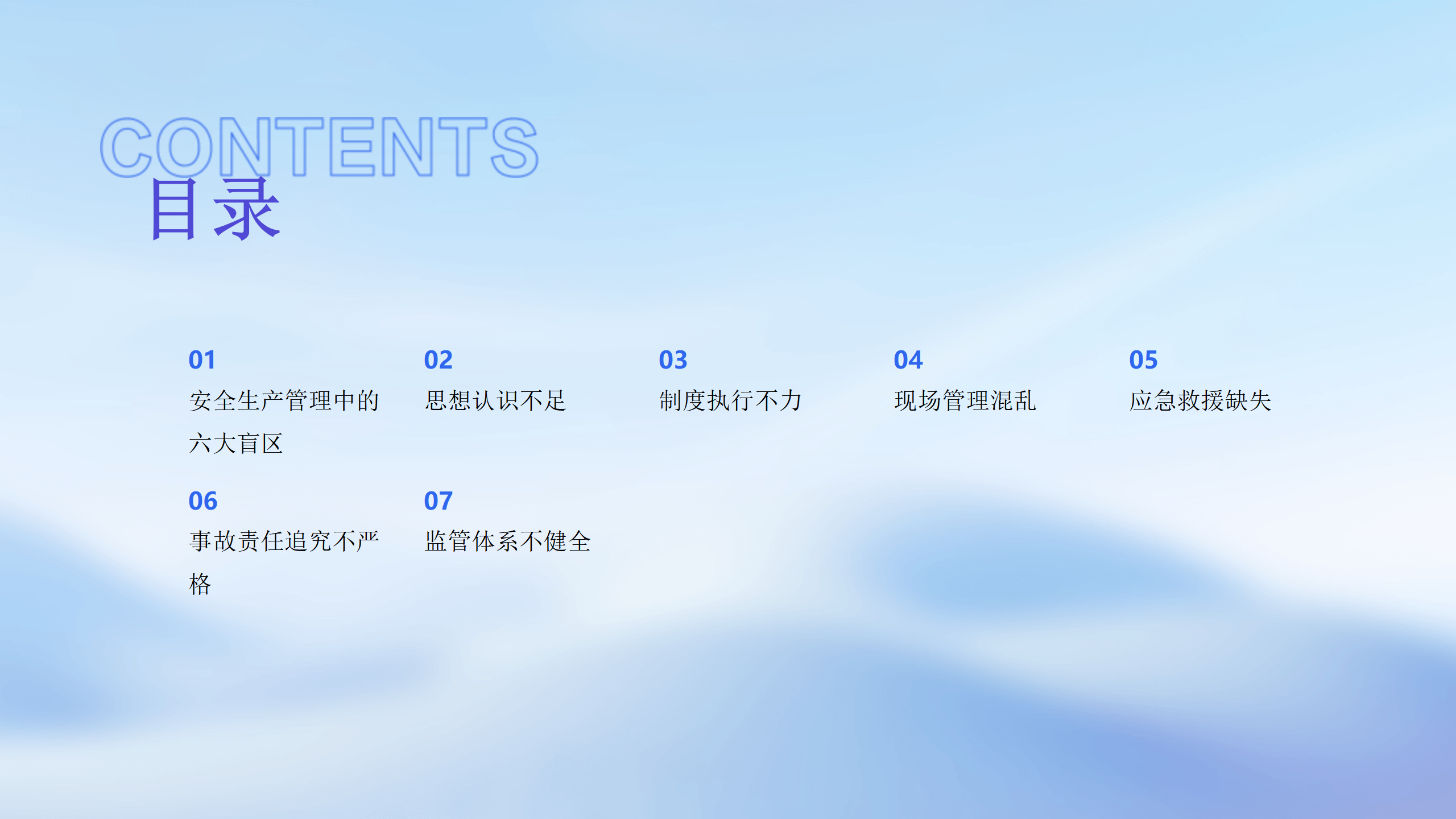 CONTENTS
目录

01
安全生产管理中的六大盲区

02
思想认识不足

03
制度执行不力

04
现场管理混乱

05
应急救援缺失

06
事故责任追究不严格

07
监管体系不健全